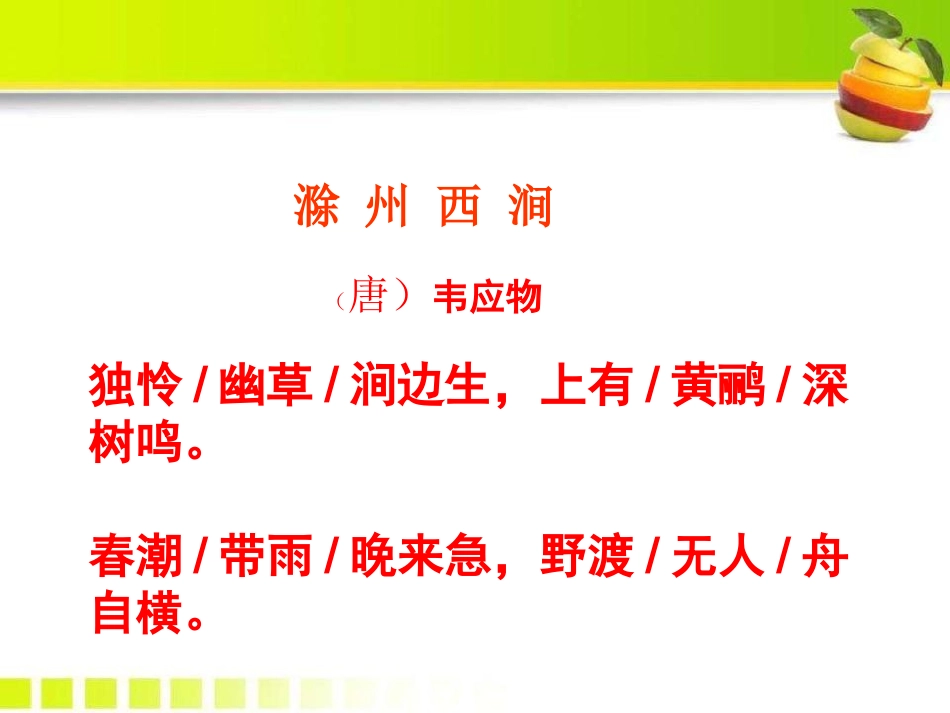 滁 州 西 涧

（唐）韦应物

独怜 / 幽草 / 涧边生，上有 / 黄鹂 / 深树鸣。

春潮 / 带雨 / 晚来急，野渡 / 无人 / 舟自横。